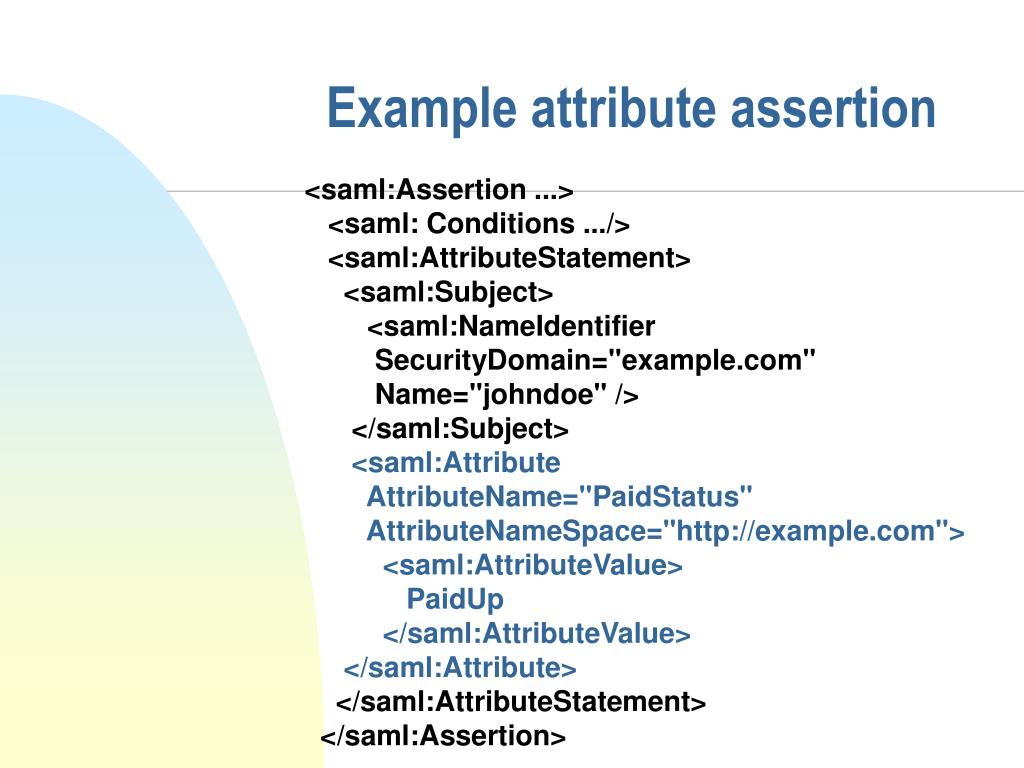 Example attribute assertion

<saml:Assertion ...>
<saml: Conditions .../>
<saml:AttributeStatement>
<saml:Subject>
<saml:NameIdentifier
SecurityDomain="example.com"
Name="johndoe" />
</saml:Subject>
<saml:Attribute
AttributeName="PaidStatus"
AttributeNameSpace="http://example.com">
<saml:AttributeValue>
PaidUp
</saml:AttributeValue>
</saml:Attribute>
</saml:AttributeStatement>
</saml:Assertion>